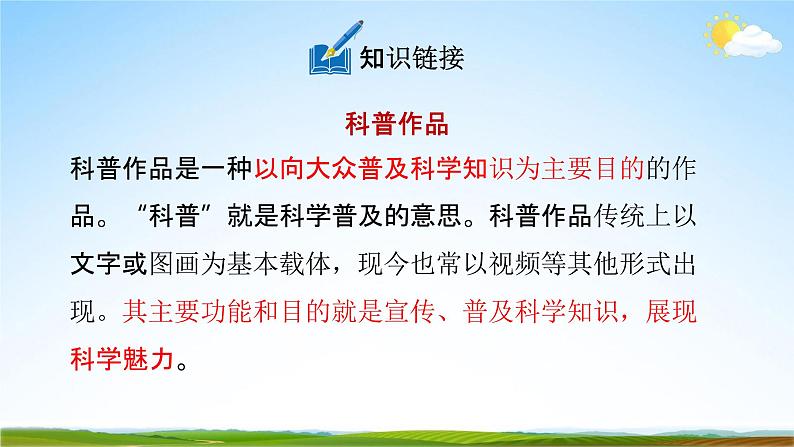 知识链接

科普作品

科普作品是一种以向大众普及科学知识为主要目的的作品。“科普”就是科学普及的意思。科普作品传统上以文字或图画为基本载体，现今也常以视频等其他形式出现。其主要功能和目的就是宣传、普及科学知识，展现科学魅力。